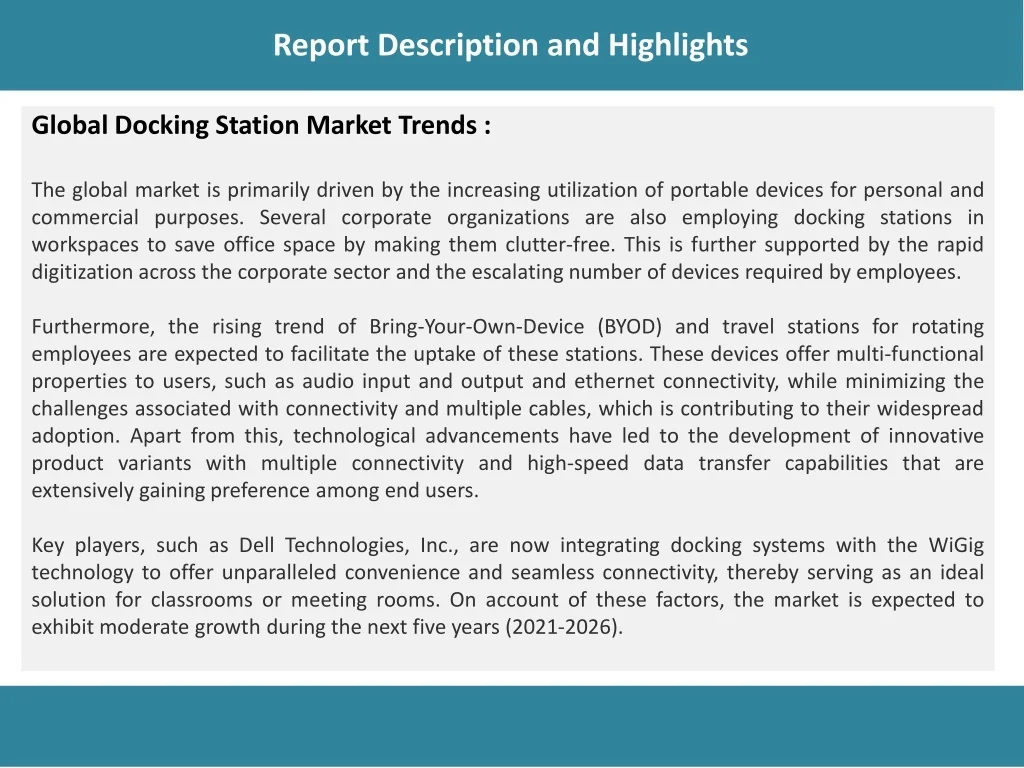 Report Description and Highlights

Global Docking Station Market Trends :

The global market is primarily driven by the increasing utilization of portable devices for personal and commercial purposes. Several corporate organizations are also employing docking stations in workspaces to save office space by making them clutter-free. This is further supported by the rapid digitization across the corporate sector and the escalating number of devices required by employees.

Furthermore, the rising trend of Bring-Your-Own-Device (BYOD) and travel stations for rotating employees are expected to facilitate the uptake of these stations. These devices offer multi-functional properties to users, such as audio input and output and ethernet connectivity, while minimizing the challenges associated with connectivity and multiple cables, which is contributing to their widespread adoption. Apart from this, technological advancements have led to the development of innovative product variants with multiple connectivity and high-speed data transfer capabilities that are extensively gaining preference among end users.

Key players, such as Dell Technologies, Inc., are now integrating docking systems with the WiGig technology to offer unparalleled convenience and seamless connectivity, thereby serving as an ideal solution for classrooms or meeting rooms. On account of these factors, the market is expected to exhibit moderate growth during the next five years (2021-2026).